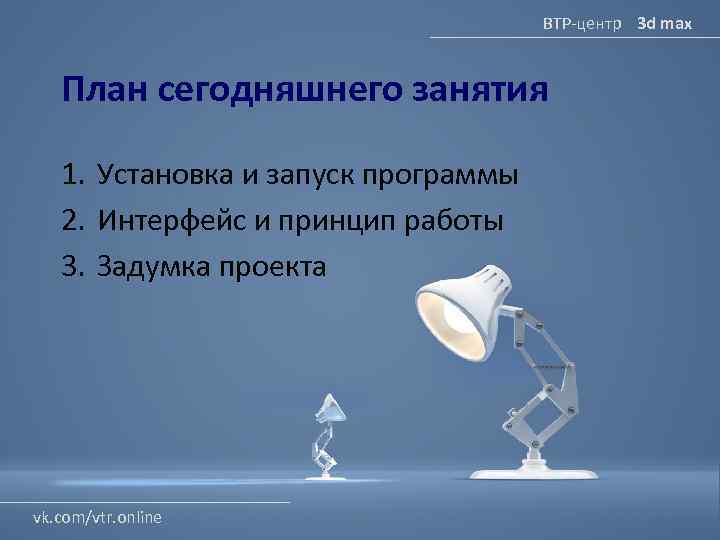 ВТР-центр 3d max

План сегодняшнего занятия

1. Установка и запуск программы
2. Интерфейс и принцип работы
3. Задумка проекта

vk.com/vtr.online